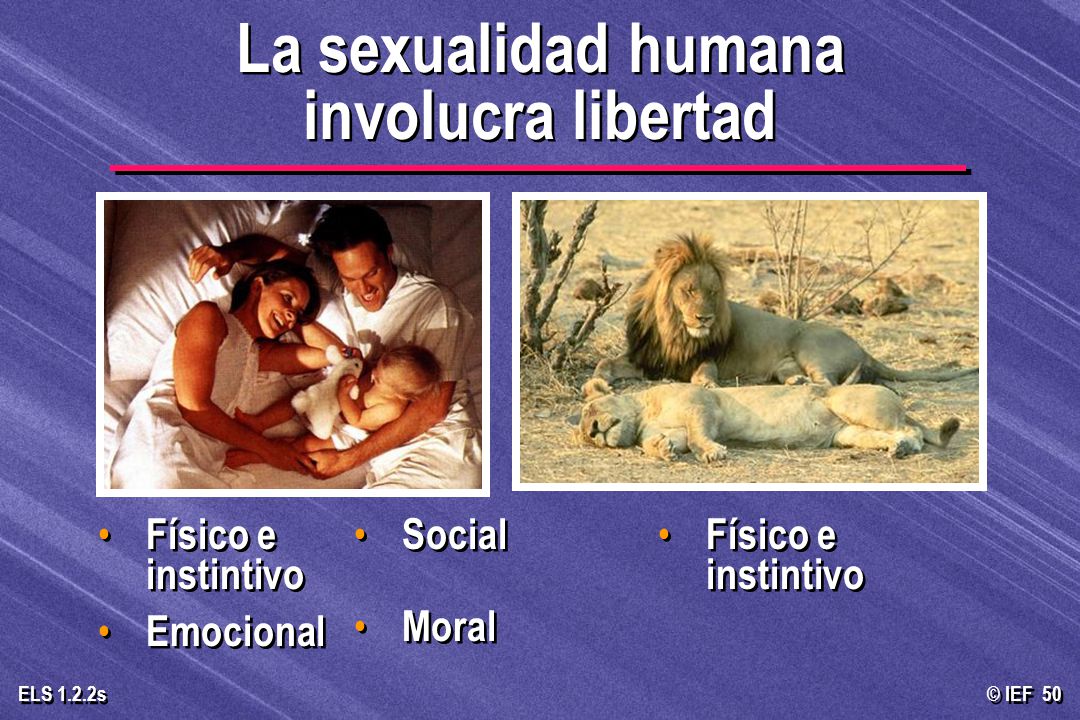 La sexualidad humana involucra libertad

• Físico e instintivo
• Emocional

• Social
• Moral

• Físico e instintivo

ELS 1.2.2s

© IEF 50